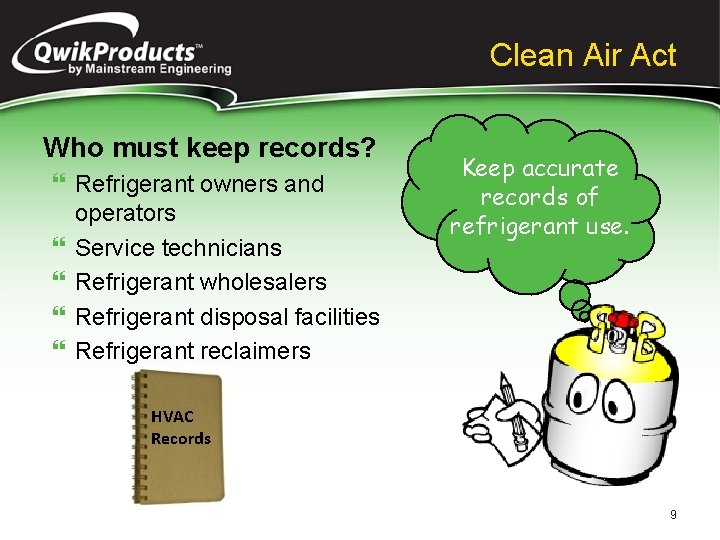 QwikProducts™
by Mainstream Engineering

Clean Air Act

Who must keep records?

❝ Refrigerant owners and operators
❝ Service technicians
❝ Refrigerant wholesalers
❝ Refrigerant disposal facilities
❝ Refrigerant reclaimers

Keep accurate records of refrigerant use.

HVAC Records

9